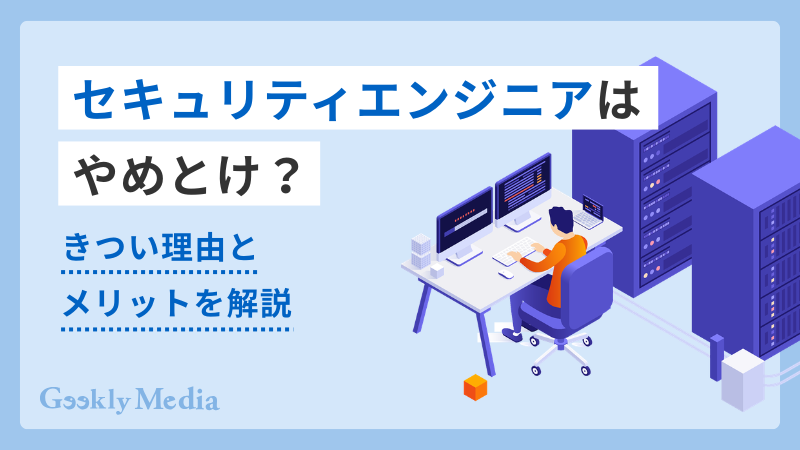 セキュリティエンジニアは

やめとけ？

きつい理由と

メリットを解説

Geekly Media